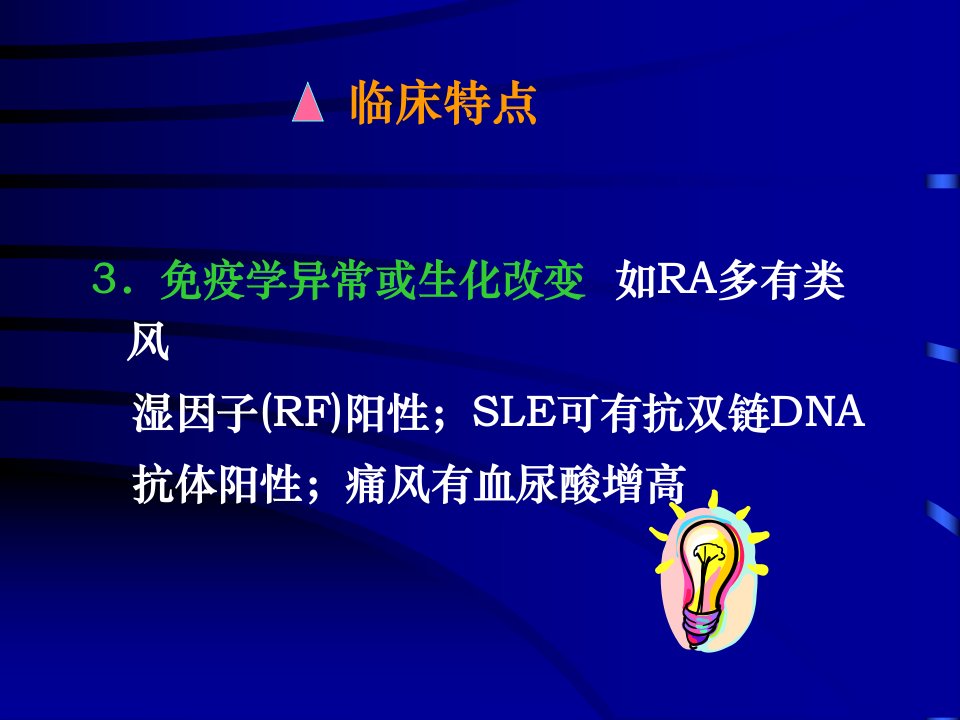 ▲ 临床特点

3．免疫学异常或生化改变 如RA多有类风湿因子(RF)阳性；SLE可有抗双链DNA抗体阳性；痛风有血尿酸增高